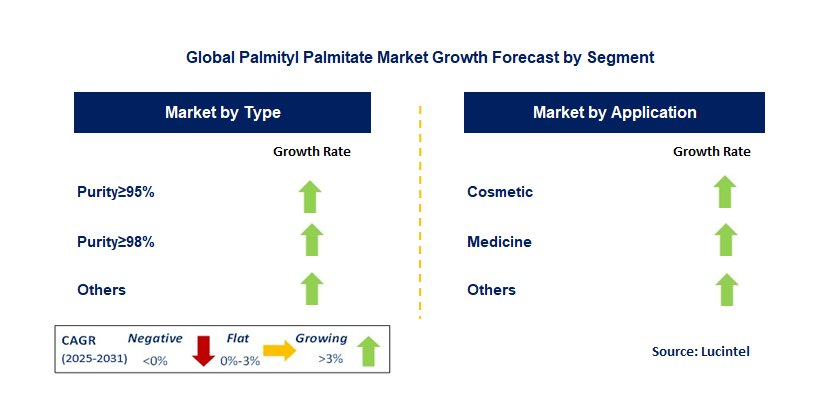 Global Palmityl Palmitate Market Growth Forecast by Segment

Market by Type

Growth Rate

Purity≥95%

Purity≥98%

Others

Market by Application

Growth Rate

Cosmetic

Medicine

Others

CAGR (2025-2031) Negative <0% Flat 0%-3% Growing >3%

Source: Lucintel